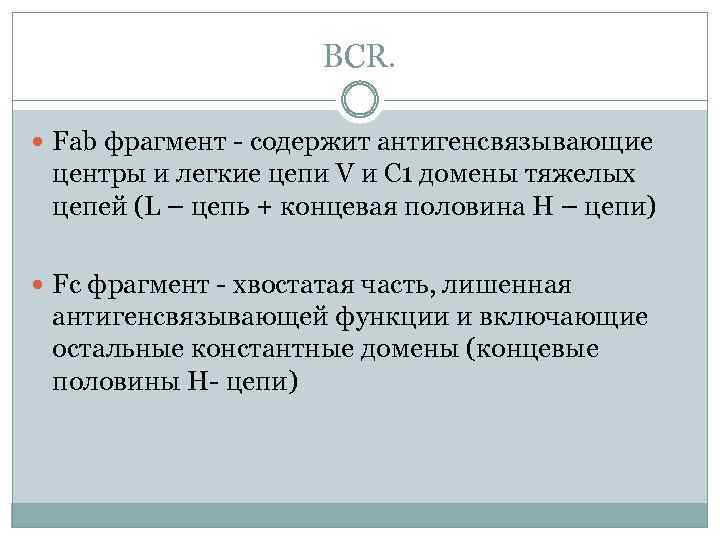 BCR.

Fab фрагмент - содержит антигенсвязывающие центры и легкие цепи V и C1 домены тяжелых цепей (L – цепь + концевая половина H – цепи)

Fc фрагмент - хвостатая часть, лишенная антигенсвязывающей функции и включающие остальные константные домены (концевые половины H- цепи)